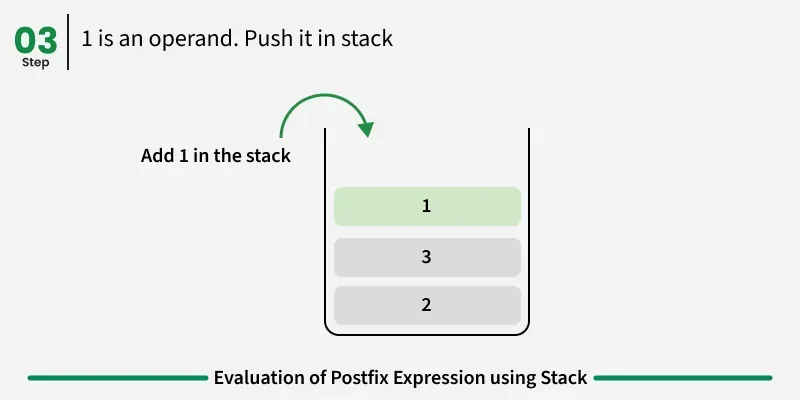 03
Step

1 is an operand. Push it in stack

Add 1 in the stack

1

3

2

Evaluation of Postfix Expression using Stack